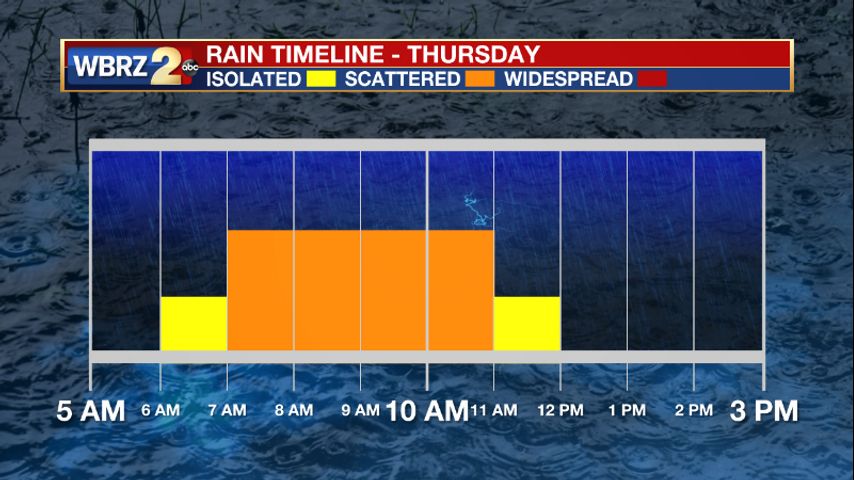 WBRZ 2 abc
RAIN TIMELINE - THURSDAY
ISOLATED SCATTERED WIDESPREAD

5 AM 6 AM 7 AM 8 AM 9 AM 10 AM 11 AM 12 PM 1 PM 2 PM 3 PM